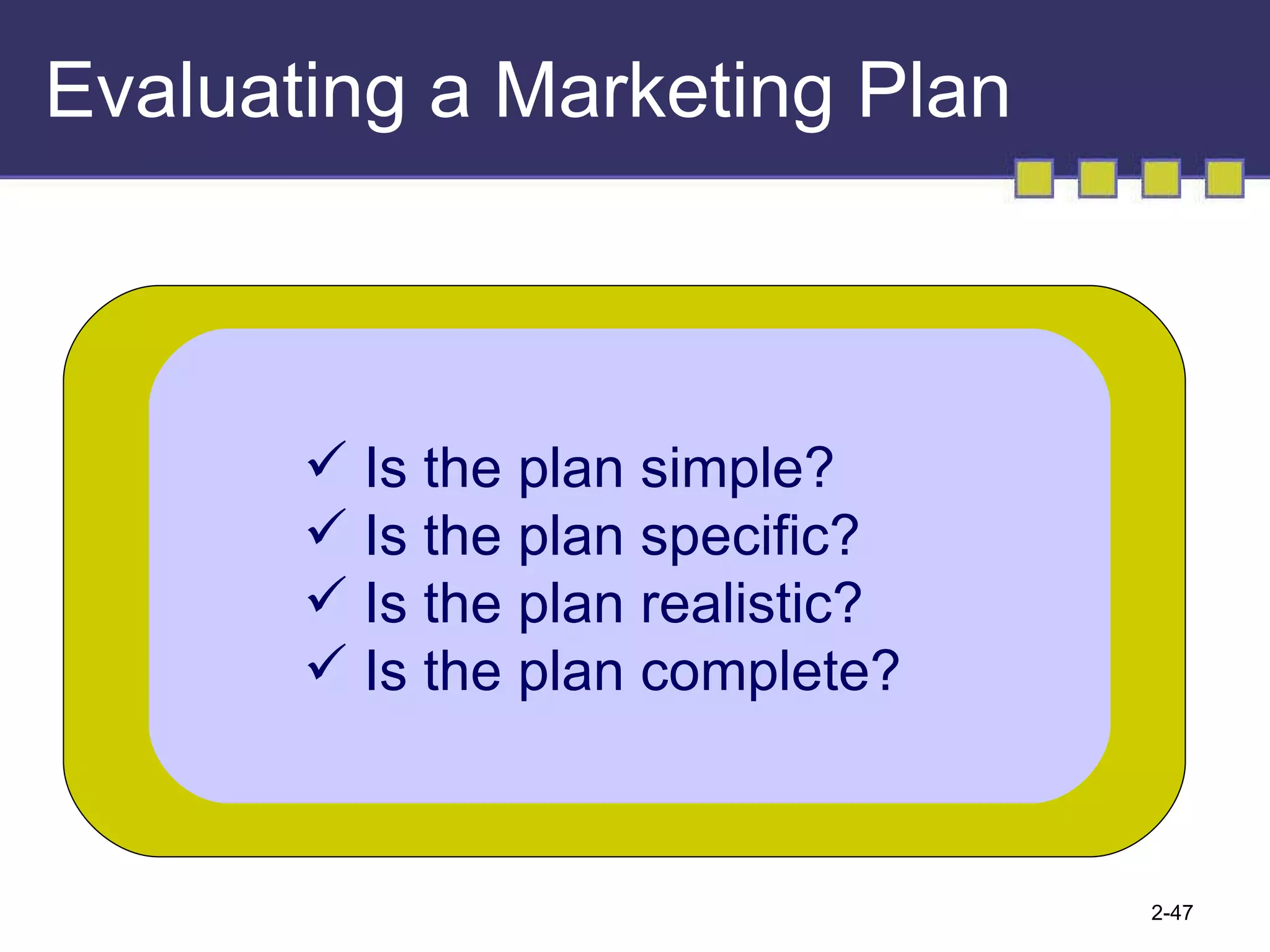 Evaluating a Marketing Plan

✓ Is the plan simple?
✓ Is the plan specific?
✓ Is the plan realistic?
✓ Is the plan complete?

2-47